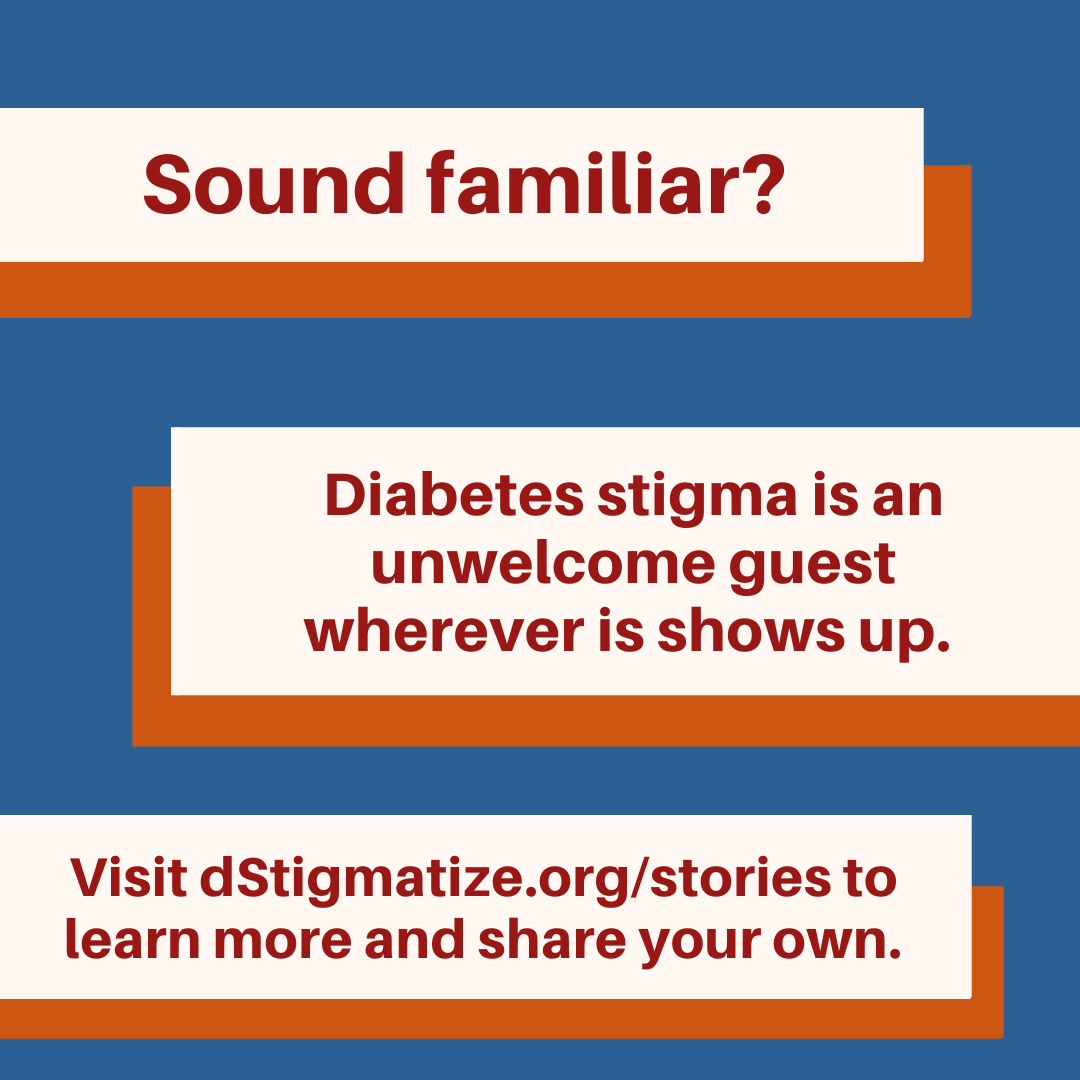 Sound familiar?

Diabetes stigma is an unwelcome guest wherever is shows up.

Visit dStigmatize.org/stories to learn more and share your own.